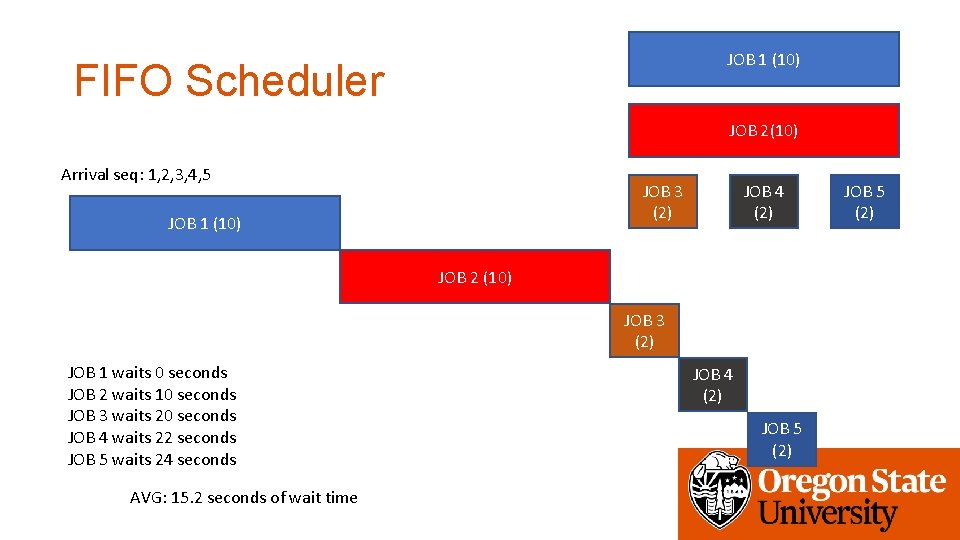 FIFO Scheduler

JOB 1 (10)

JOB 2 (10)

JOB 3 (2)

JOB 4 (2)

JOB 5 (2)

Arrival seq: 1,2,3,4,5

JOB 1 (10)

JOB 2 (10)

JOB 3 (2)

JOB 4 (2)

JOB 5 (2)

JOB 1 waits 0 seconds
JOB 2 waits 10 seconds
JOB 3 waits 20 seconds
JOB 4 waits 22 seconds
JOB 5 waits 24 seconds

AVG: 15.2 seconds of wait time

Oregon State University